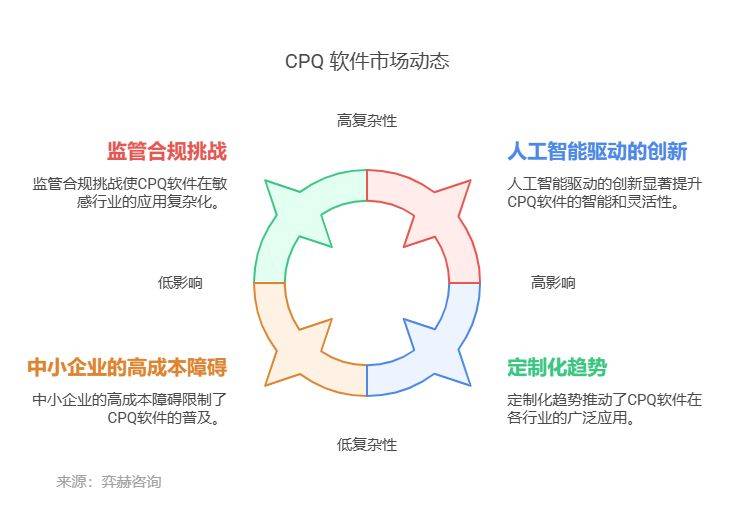 CPQ 软件市场动态

高复杂性

监管合规挑战

监管合规挑战使CPQ软件在敏感行业的应用复杂化。

人工智能驱动的创新

人工智能驱动的创新显著提升CPQ软件的智能和灵活性。

低影响

高影响

中小企业的高成本障碍

中小企业的高成本障碍限制了CPQ软件的普及。

定制化趋势

定制化趋势推动了CPQ软件在各行业的广泛应用。

低复杂性

来源：弈赫咨询